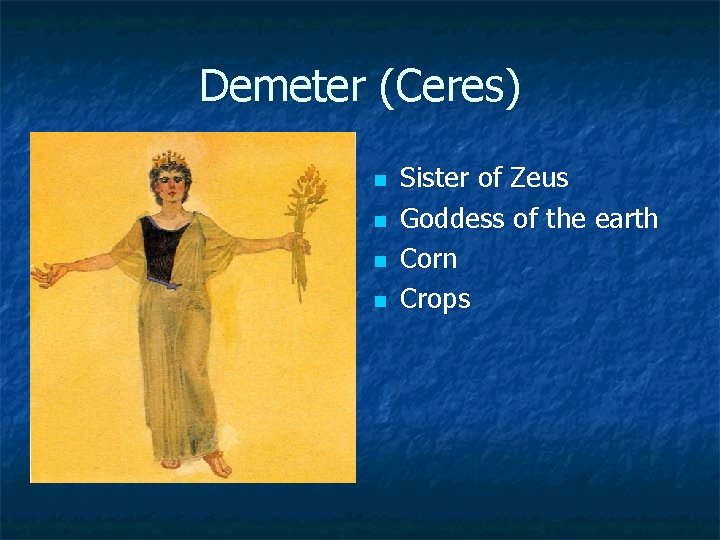 Demeter (Ceres)

- Sister of Zeus
- Goddess of the earth
- Corn
- Crops